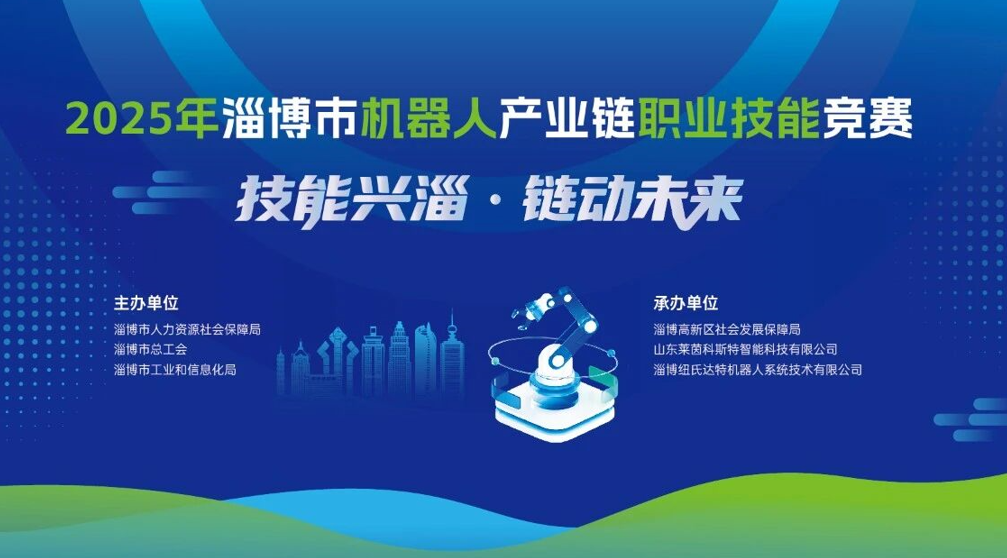 2025年淄博市机器人产业链职业技能竞赛

技能兴淄 · 链动未来

主办单位
淄博市人力资源社会保障局
淄博市总工会
淄博市工业和信息化局

承办单位
淄博高新区社会发展保障局
山东莱茵科斯特智能科技有限公司
淄博纽氏达特机器人系统技术有限公司